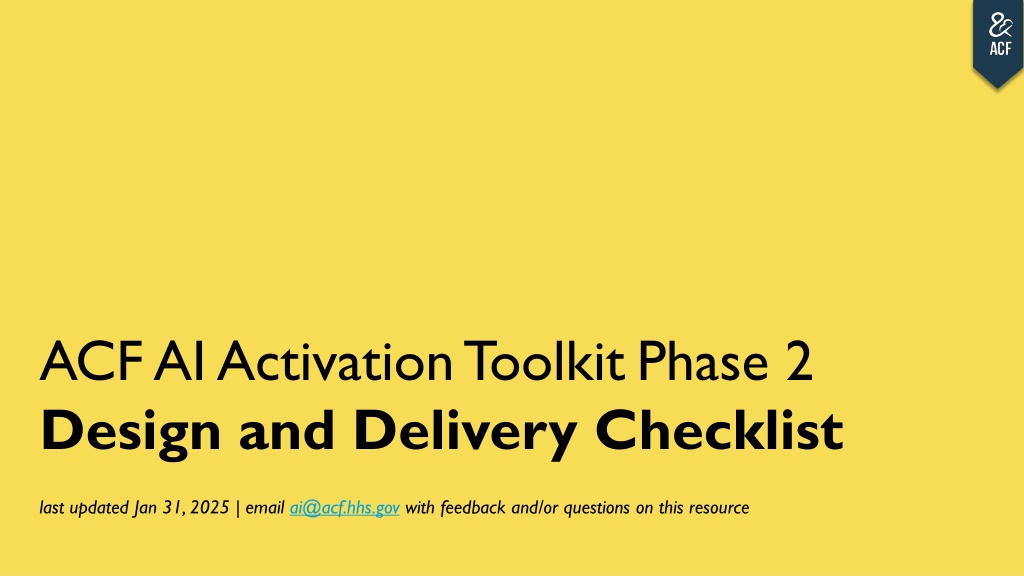 ACF

ACF AI Activation Toolkit Phase 2
Design and Delivery Checklist

last updated Jan 31, 2025 | email ai@acf.hhs.gov with feedback and/or questions on this resource